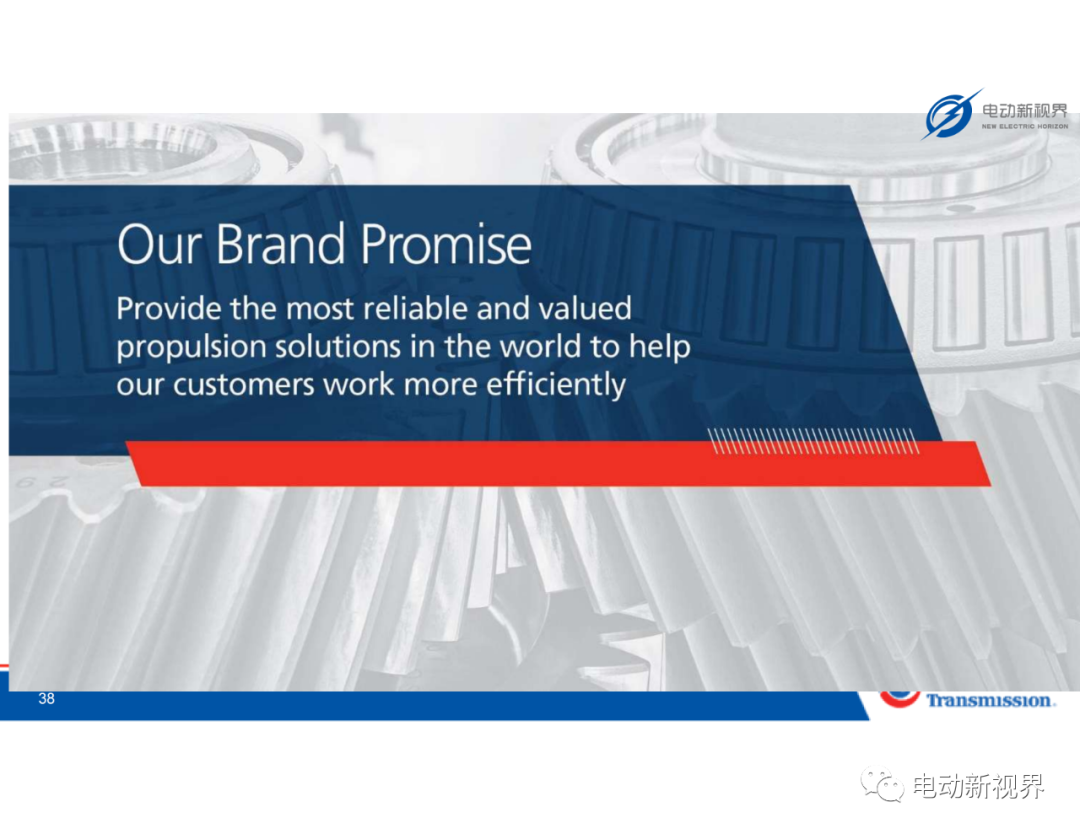 电动新视界
NEW ELECTRIC HORIZON

Our Brand Promise

Provide the most reliable and valued propulsion solutions in the world to help our customers work more efficiently

38

Transmission.

电动新视界